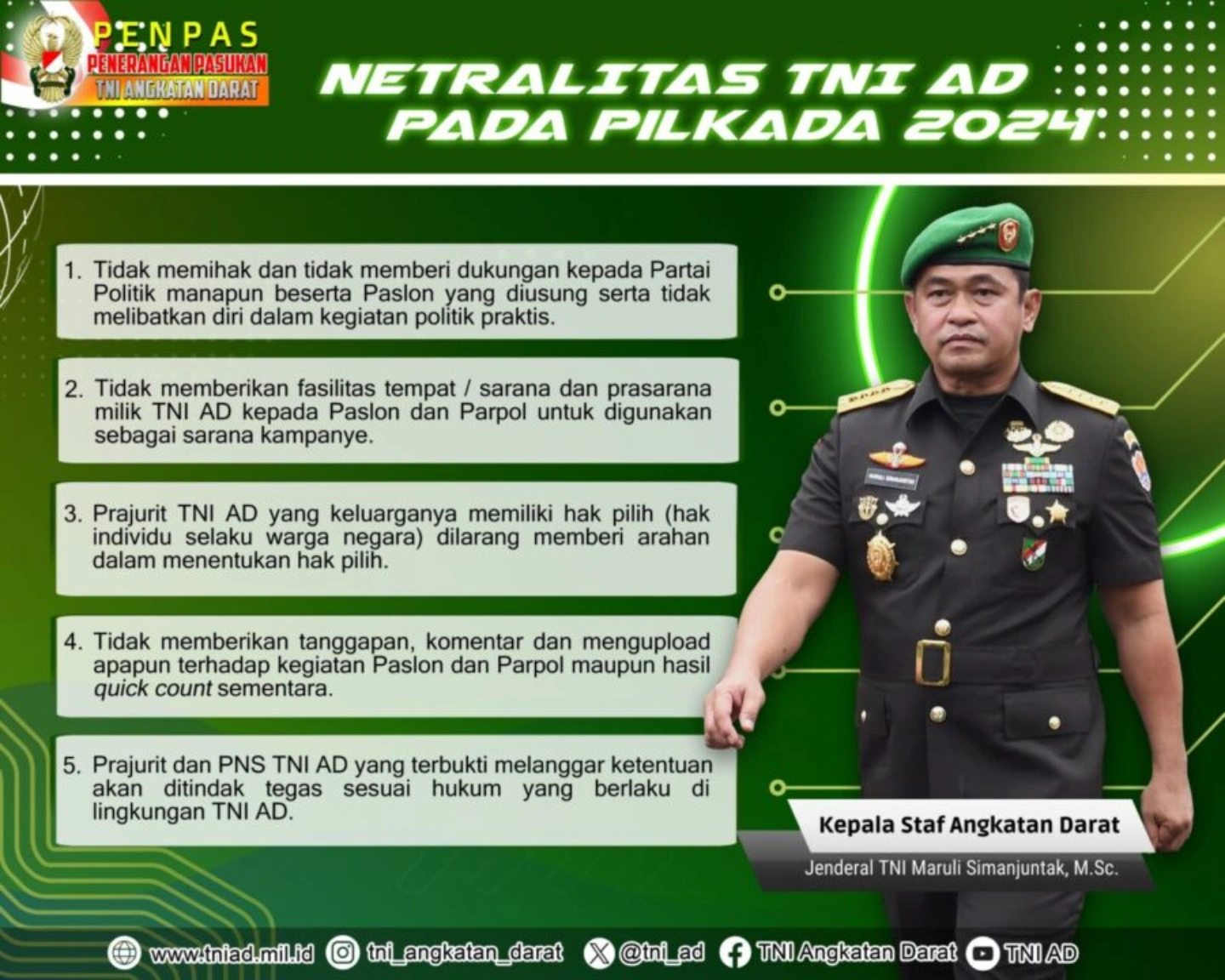 PENPAS
PENERANGAN PASUKAN
TNI ANGKATAN DARAT

NETRALITAS TNI AD
PADA PILKADA 2024

1. Tidak memihak dan tidak memberi dukungan kepada Partai Politik manapun beserta Paslon yang diusung serta tidak melibatkan diri dalam kegiatan politik praktis.

2. Tidak memberikan fasilitas tempat / sarana dan prasarana milik TNI AD kepada Paslon dan Parpol untuk digunakan sebagai sarana kampanye.

3. Prajurit TNI AD yang keluarganya memiliki hak pilih (hak individu selaku warga negara) dilarang memberi arahan dalam menentukan hak pilih.

4. Tidak memberikan tanggapan, komentar dan mengupload apapun terhadap kegiatan Paslon dan Parpol maupun hasil quick count sementara.

5. Prajurit dan PNS TNI AD yang terbukti melanggar ketentuan akan ditindak tegas sesuai hukum yang berlaku di lingkungan TNI AD.

Kepala Staf Angkatan Darat
Jenderal TNI Maruli Simanjuntak, M.Sc.

www.tniad.mil.id tni_angkatan_darat @tni_ad TNI Angkatan Darat TNI AD